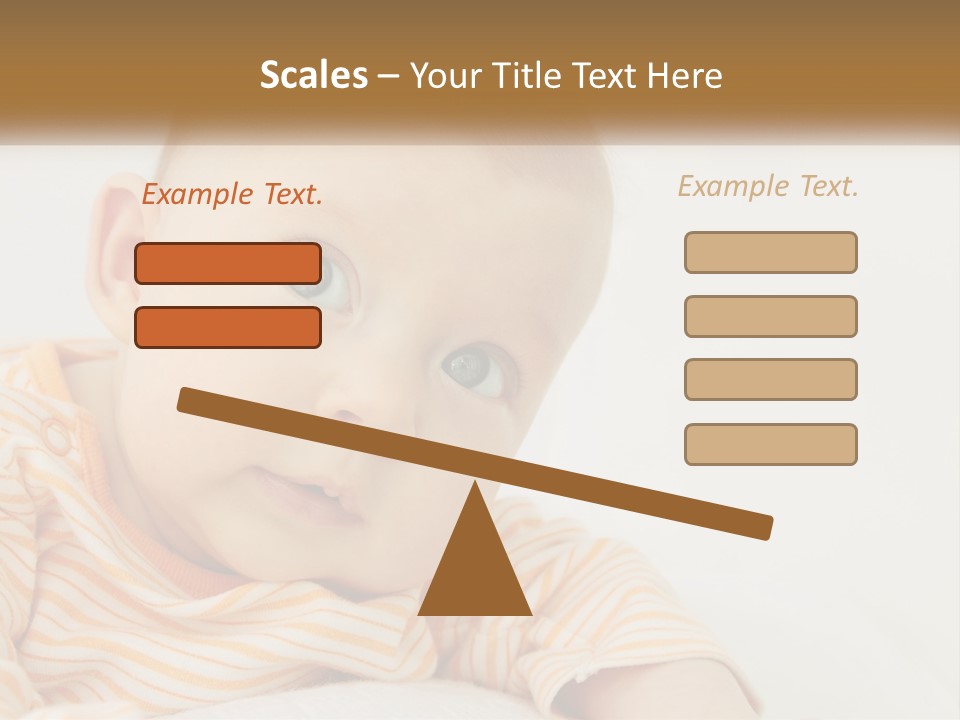 Scales – Your Title Text Here

Example Text.

Example Text.